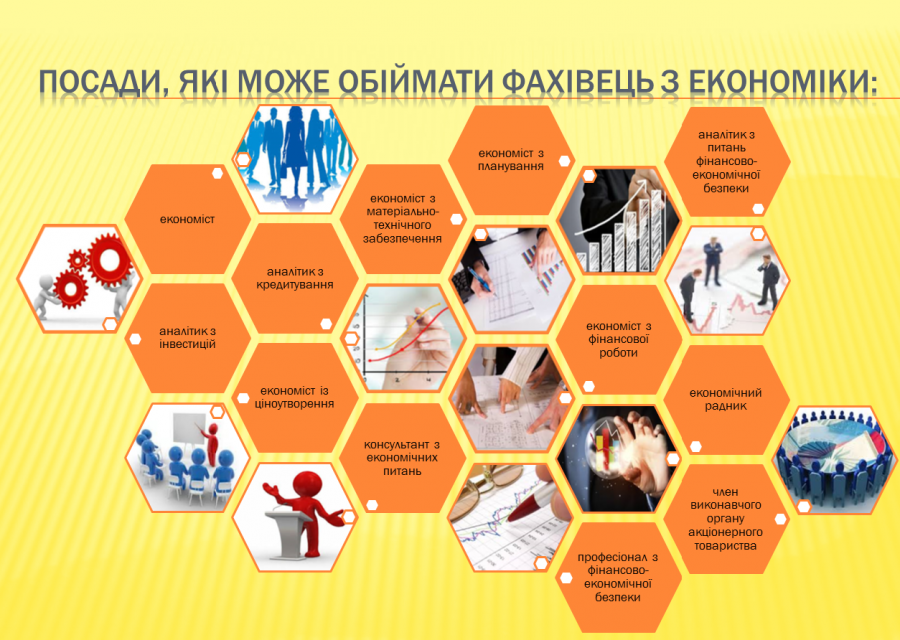 ПОСАДИ, ЯКІ МОЖЕ ОБІЙМАТИ ФАХІВЕЦЬ З ЕКОНОМІКИ:

економіст

аналітик з інвестицій

аналітик з кредитування

економіст із ціноутворення

економіст з матеріально-технічного забезпечення

консультант з економічних питань

економіст з планування

економіст з фінансової роботи

професіонал з фінансово-економічної безпеки

аналітик з питань фінансово-економічної безпеки

економічний радник

член виконавчого органу акціонерного товариства